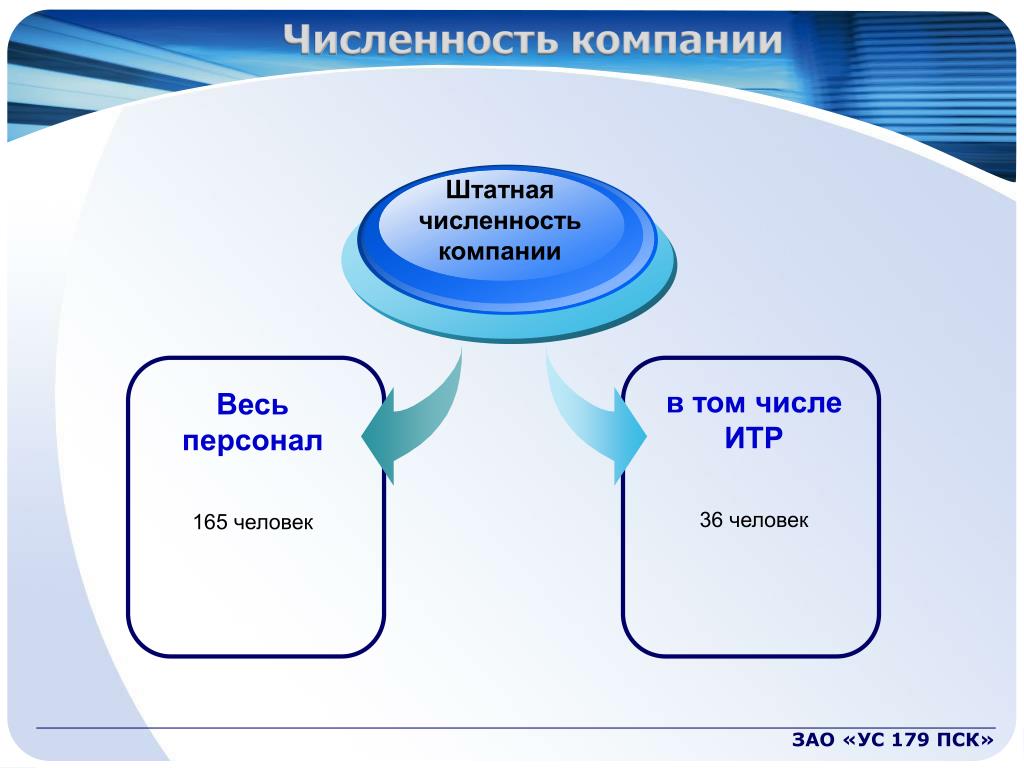 Численность компании

Штатная численность компании

Весь персонал

165 человек

в том числе ИТР

36 человек

ЗАО «УС 179 ПСК»